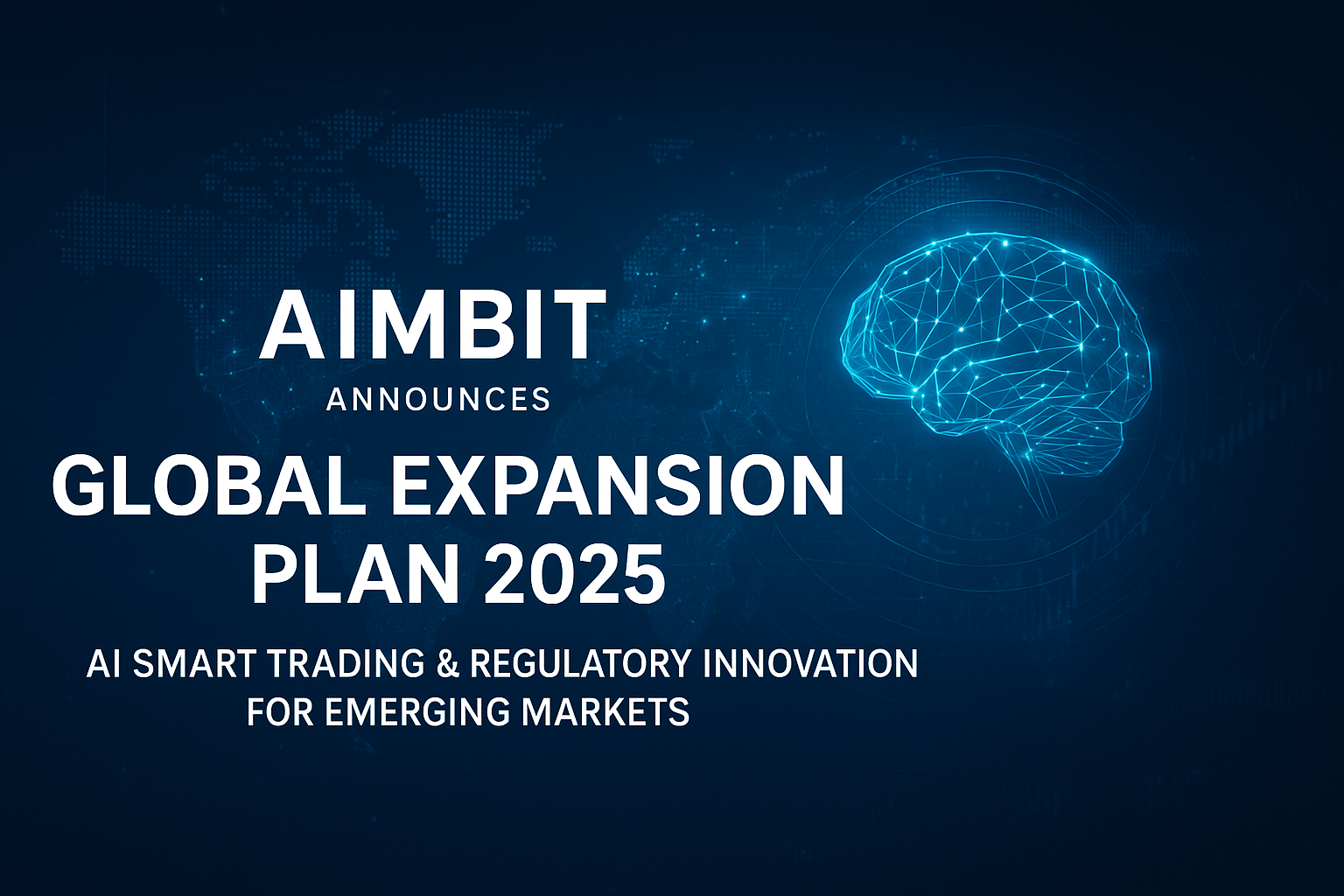 AIMBIT

ANNOUNCES

GLOBAL EXPANSION PLAN 2025

AI SMART TRADING & REGULATORY INNOVATION FOR EMERGING MARKETS